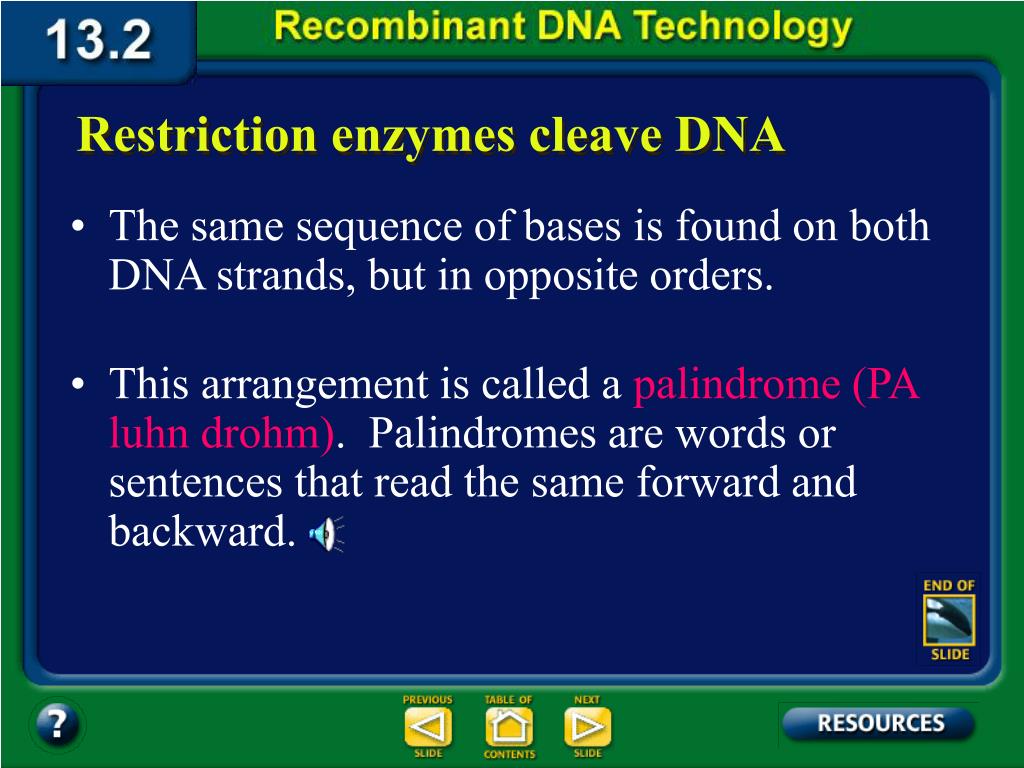 13.2

Recombinant DNA Technology

Restriction enzymes cleave DNA

• The same sequence of bases is found on both DNA strands, but in opposite orders.

• This arrangement is called a palindrome (PA luhn drohm). Palindromes are words or sentences that read the same forward and backward.

END OF SLIDE

?

PREVIOUS SLIDE

TABLE OF CONTENTS

NEXT SLIDE

RESOURCES